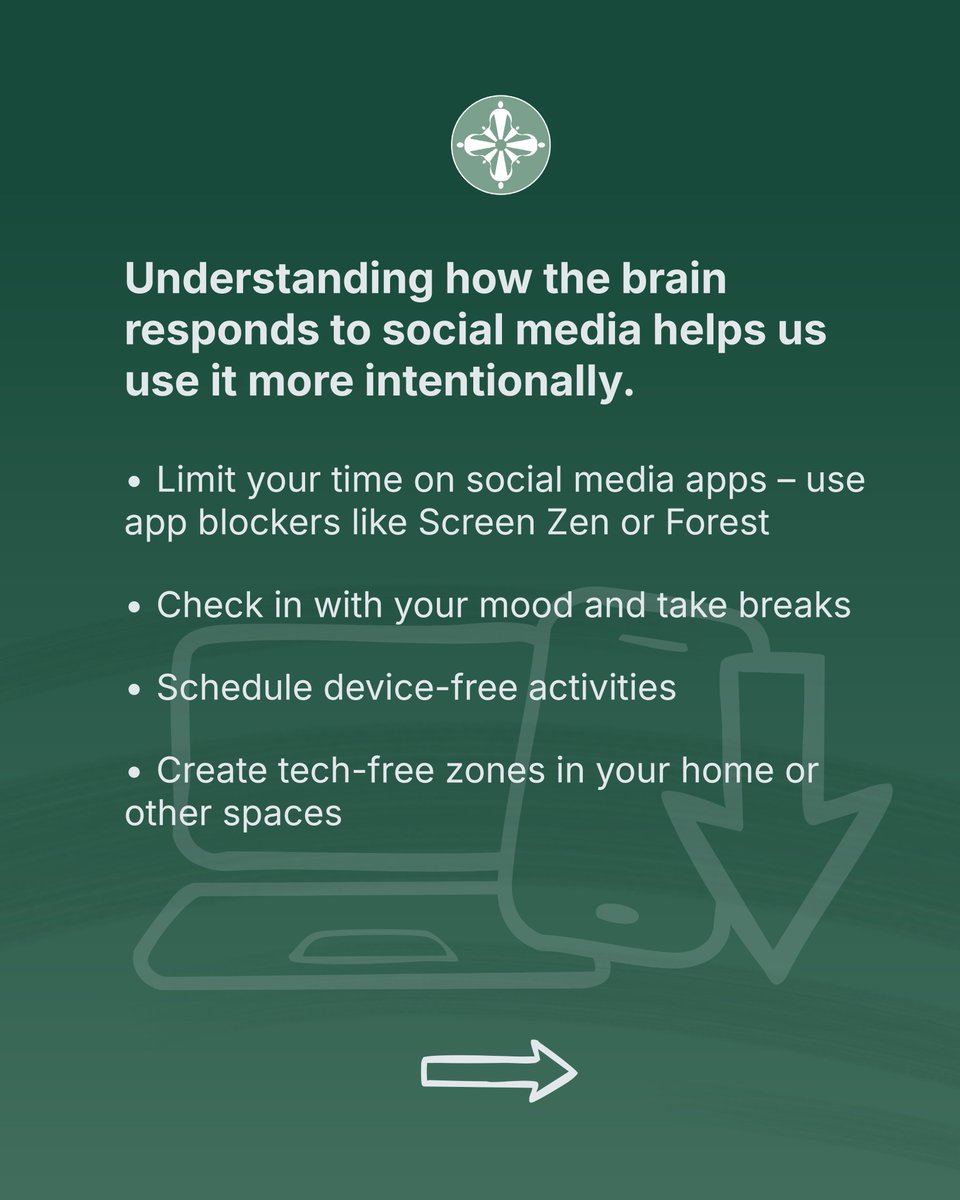 Understanding how the brain responds to social media helps us use it more intentionally.

• Limit your time on social media apps – use app blockers like Screen Zen or Forest

• Check in with your mood and take breaks

• Schedule device-free activities

• Create tech-free zones in your home or other spaces